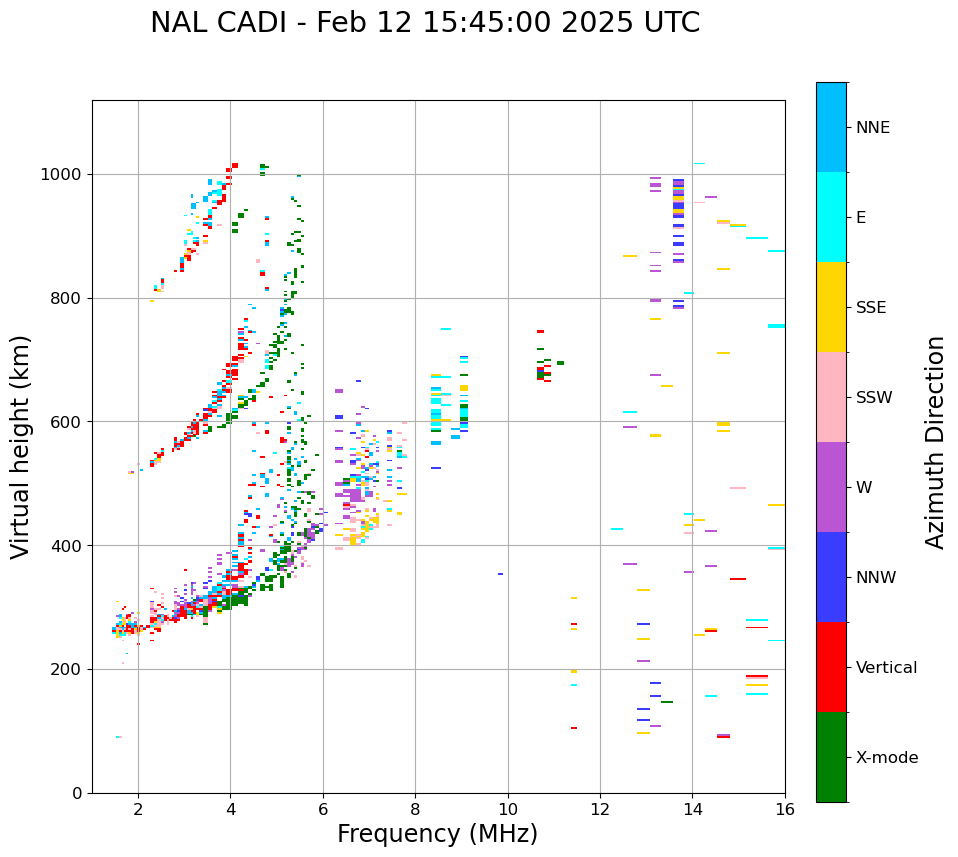 NAL CADI - Feb 12 15:45:00 2025 UTC

Virtual height (km)

1000
800
600
400
200
0

2
4
6
8
10
12
14
16

Frequency (MHz)

NNE
E
SSE
SSW
W
NNW
Vertical
X-mode

Azimuth Direction